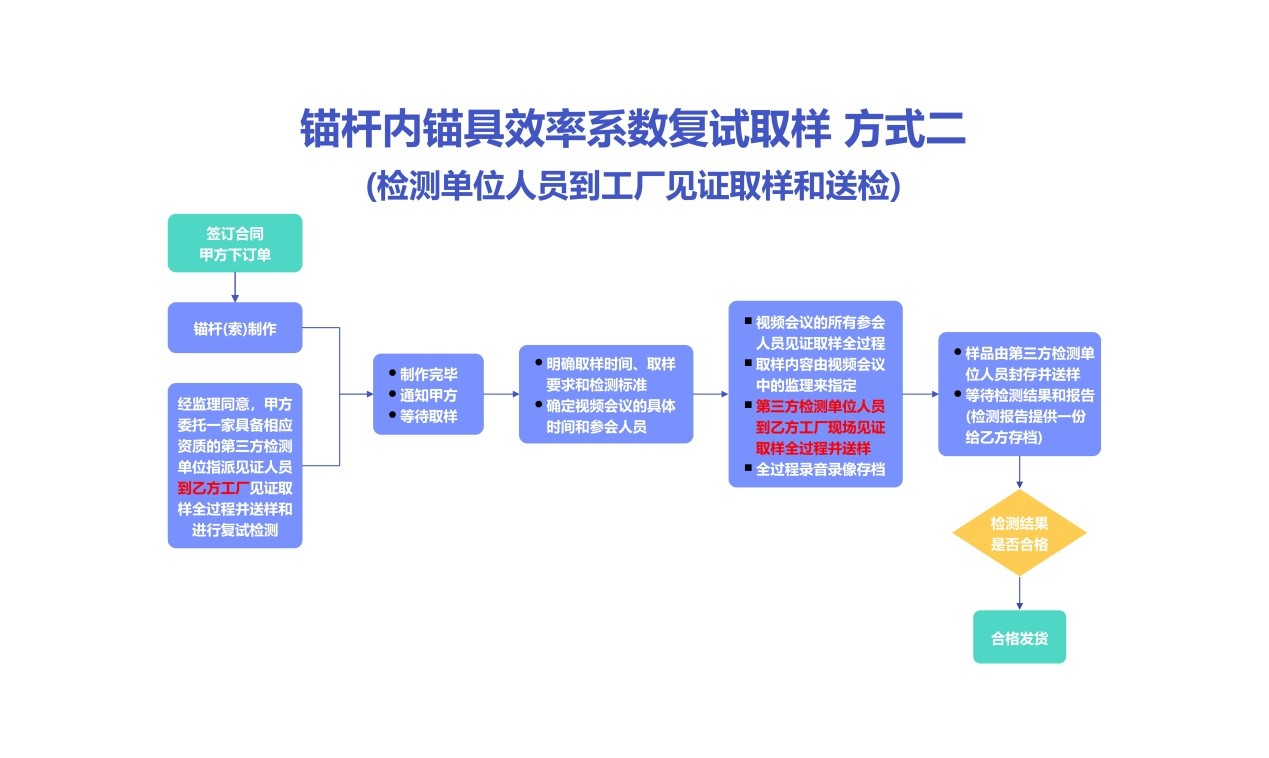 锚杆内锚具效率系数复试取样 方式二

(检测单位人员到工厂见证取样和送检)

签订合同
甲方下订单

锚杆(索)制作

经监理同意，甲方委托一家具备相应资质的第三方检测单位指派见证人员到乙方工厂见证取样全过程并送样和进行复试检测

● 制作完毕
● 通知甲方
● 等待取样

● 明确取样时间、取样要求和检测标准
● 确定视频会议的具体时间和参会人员

■ 视频会议的所有参会人员见证取样全过程
■ 取样内容由视频会议中的监理来指定
■ 第三方检测单位人员到乙方工厂现场见证取样全过程并送样
■ 全过程录音录像存档

● 样品由第三方检测单位人员封存并送样
● 等待检测结果和报告(检测报告提供一份给乙方存档)

检测结果
是否合格

合格发货